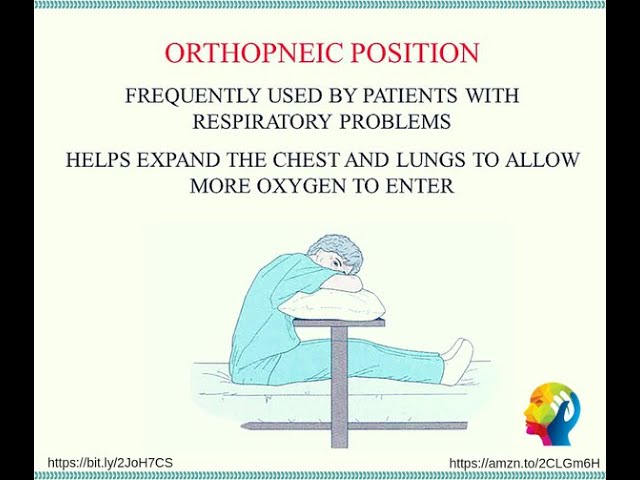 ORTHOPNEIC POSITION

FREQUENTLY USED BY PATIENTS WITH RESPIRATORY PROBLEMS

HELPS EXPAND THE CHEST AND LUNGS TO ALLOW MORE OXYGEN TO ENTER

https://bit.ly/2JoH7CS

https://amzn.to/2CLGm6H